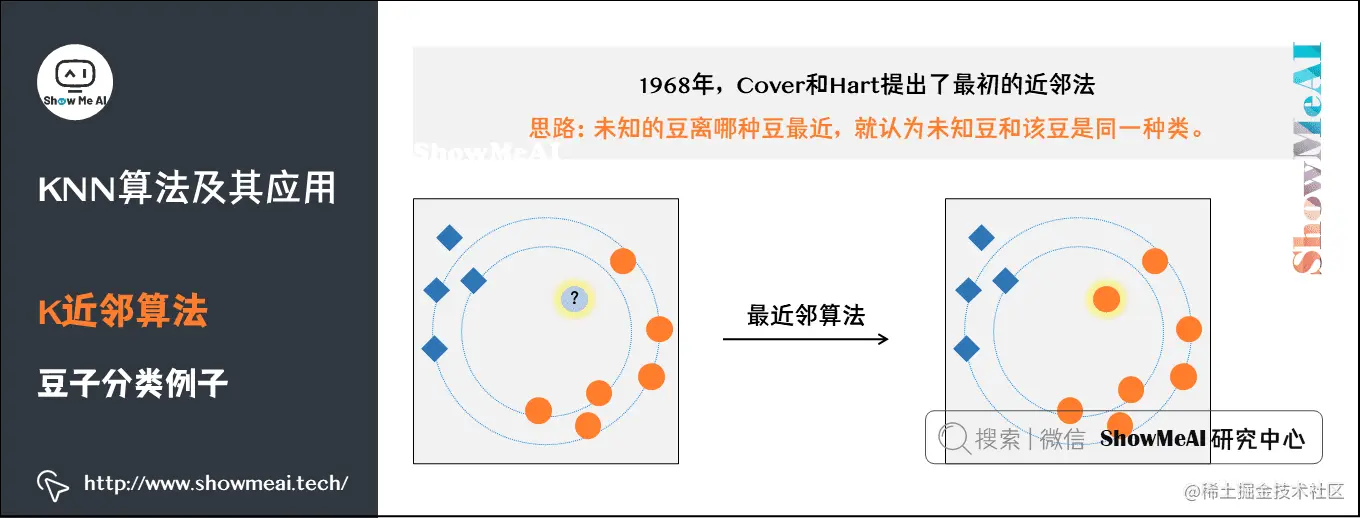 Show Me AI

KNN算法及其应用

K近邻算法

豆子分类例子

http://www.showmeai.tech/

1968年，Cover和Hart提出了最初的近邻法

思路: 未知的豆离哪种豆最近，就认为未知豆和该豆是同一种类。

ShowMeAI

ShowMeAI

?

最近邻算法

搜索 | 微信 ShowMeAI 研究中心

@稀土掘金技术社区